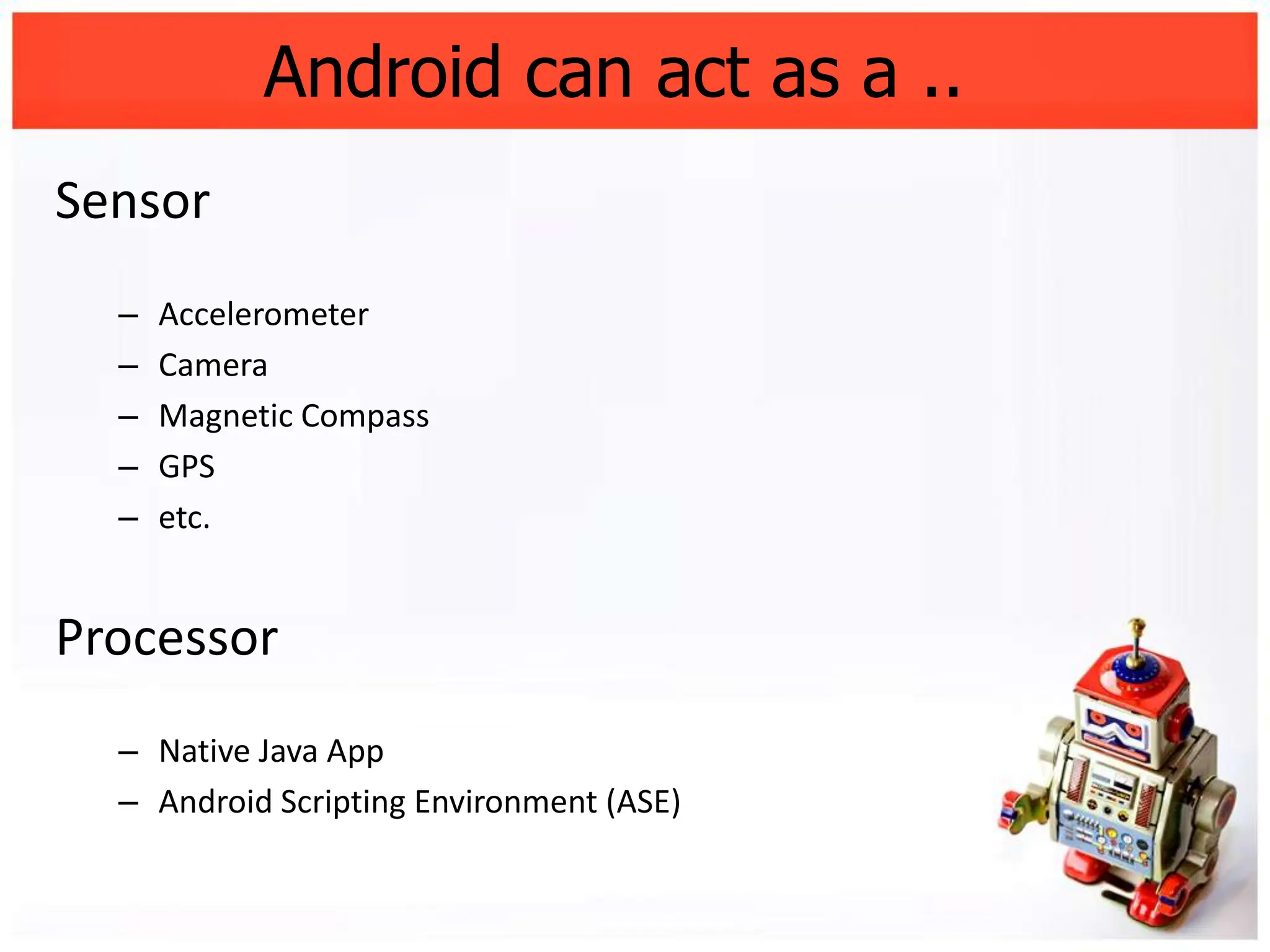 Android can act as a ..

Sensor

– Accelerometer
– Camera
– Magnetic Compass
– GPS
– etc.

Processor

– Native Java App
– Android Scripting Environment (ASE)